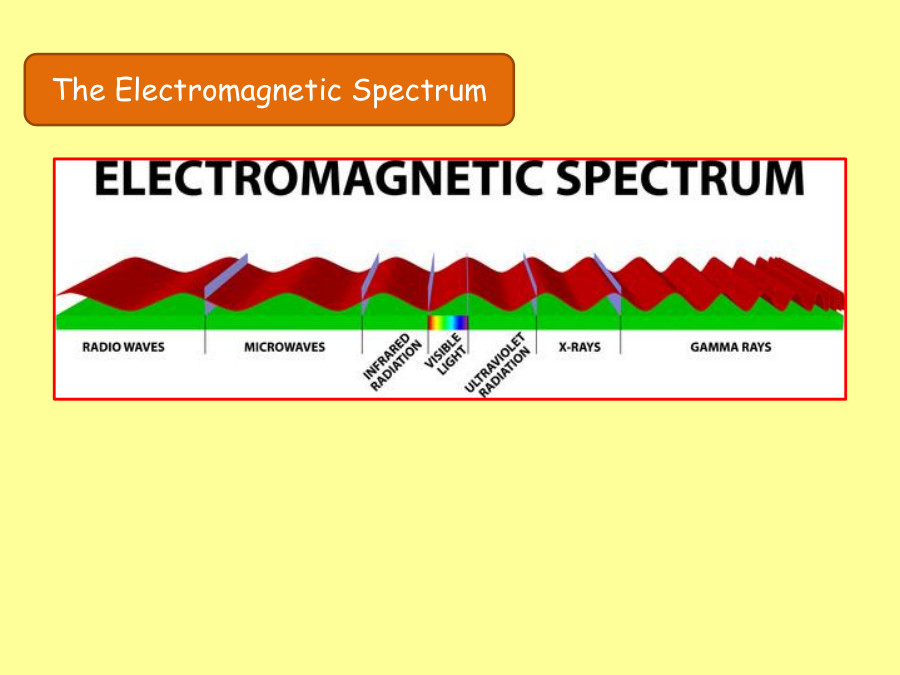 The Electromagnetic Spectrum

ELECTROMAGNETIC SPECTRUM

RADIO WAVES

MICROWAVES

INFRARED RADIATION

VISIBLE LIGHT

ULTRAVIOLET RADIATION

X-RAYS

GAMMA RAYS